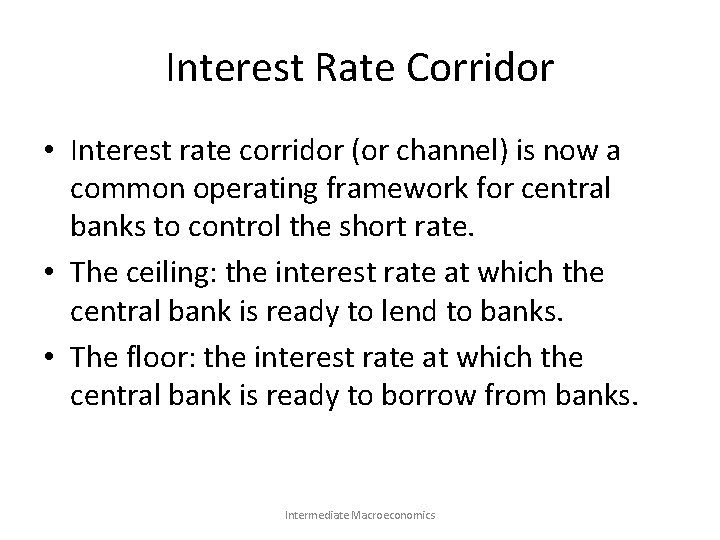 Interest Rate Corridor

• Interest rate corridor (or channel) is now a common operating framework for central banks to control the short rate.
• The ceiling: the interest rate at which the central bank is ready to lend to banks.
• The floor: the interest rate at which the central bank is ready to borrow from banks.

Intermediate Macroeconomics